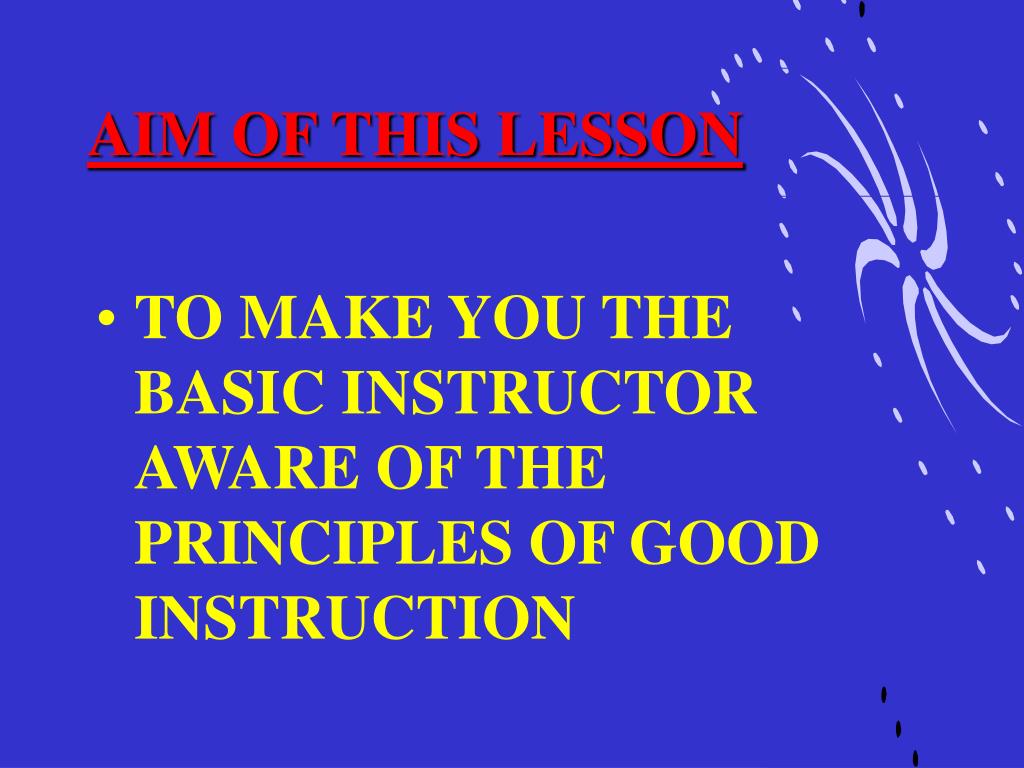 AIM OF THIS LESSON

• TO MAKE YOU THE BASIC INSTRUCTOR AWARE OF THE PRINCIPLES OF GOOD INSTRUCTION